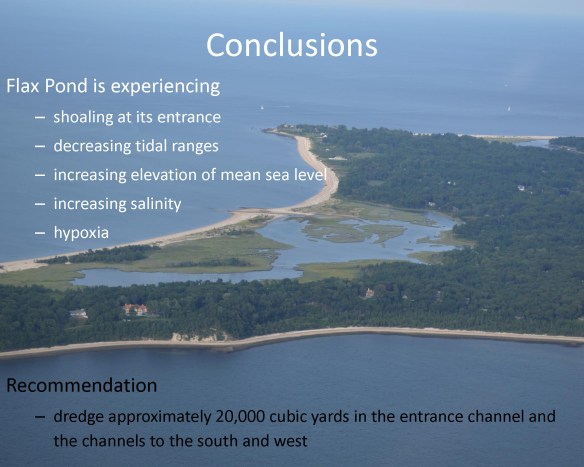 Conclusions

Flax Pond is experiencing

– shoaling at its entrance

– decreasing tidal ranges

– increasing elevation of mean sea level

– increasing salinity

– hypoxia

Recommendation

– dredge approximately 20,000 cubic yards in the entrance channel and the channels to the south and west